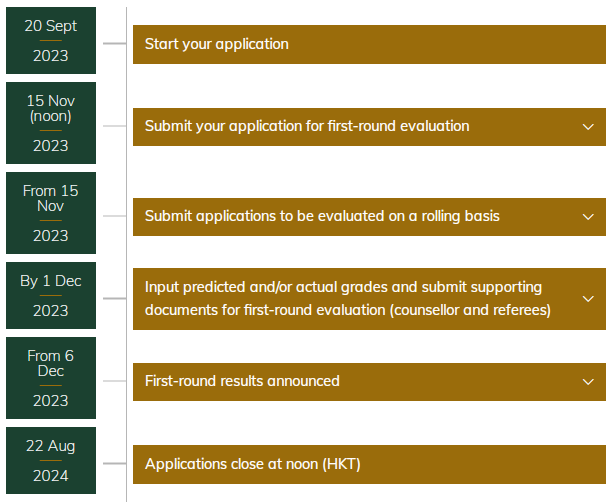 20 Sept
2023

Start your application

15 Nov (noon)
2023

Submit your application for first-round evaluation

From 15 Nov
2023

Submit applications to be evaluated on a rolling basis

By 1 Dec
2023

Input predicted and/or actual grades and submit supporting documents for first-round evaluation (counsellor and referees)

From 6 Dec
2023

First-round results announced

22 Aug
2024

Applications close at noon (HKT)